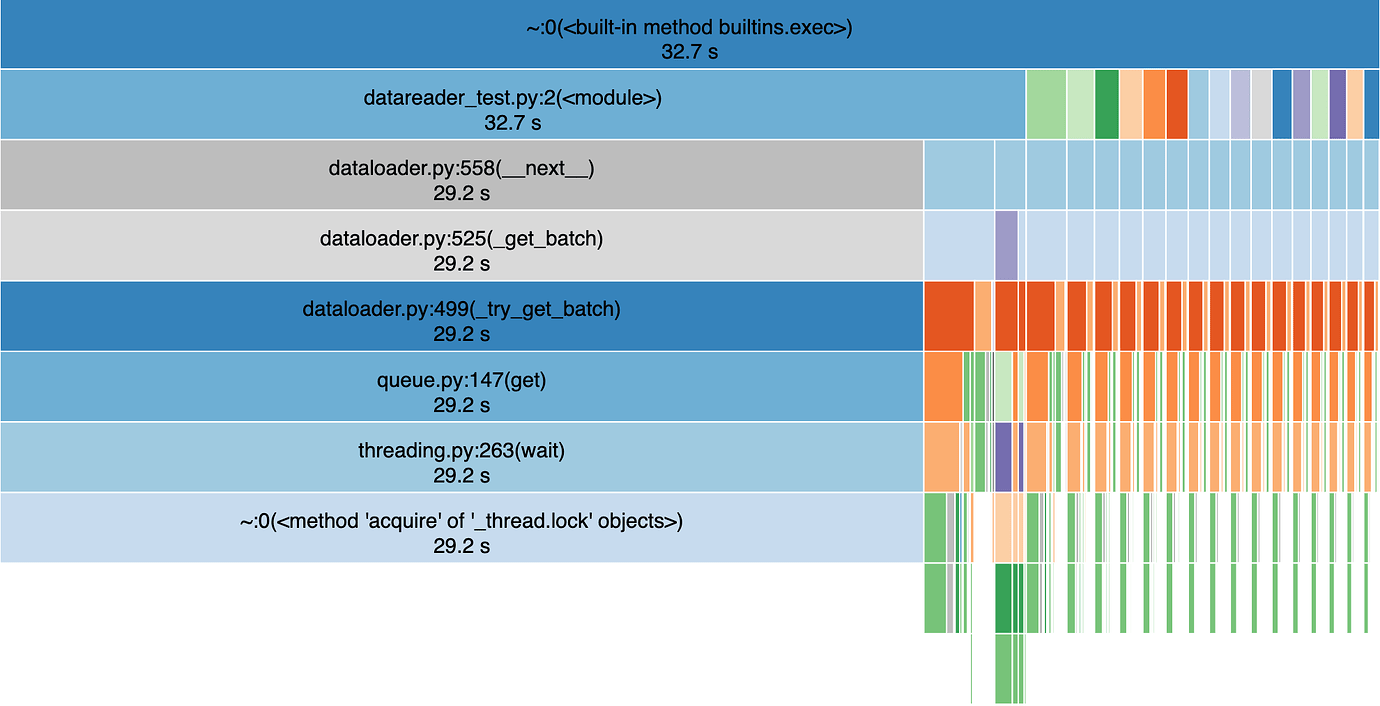 ~:0(<built-in method builtins.exec>)
32.7 s

datareader_test.py:2(<module>)
32.7 s

dataloader.py:558(__next__)
29.2 s

dataloader.py:525(_get_batch)
29.2 s

dataloader.py:499(_try_get_batch)
29.2 s

queue.py:147(get)
29.2 s

threading.py:263(wait)
29.2 s

~:0(<method 'acquire' of '_thread.lock' objects>)
29.2 s